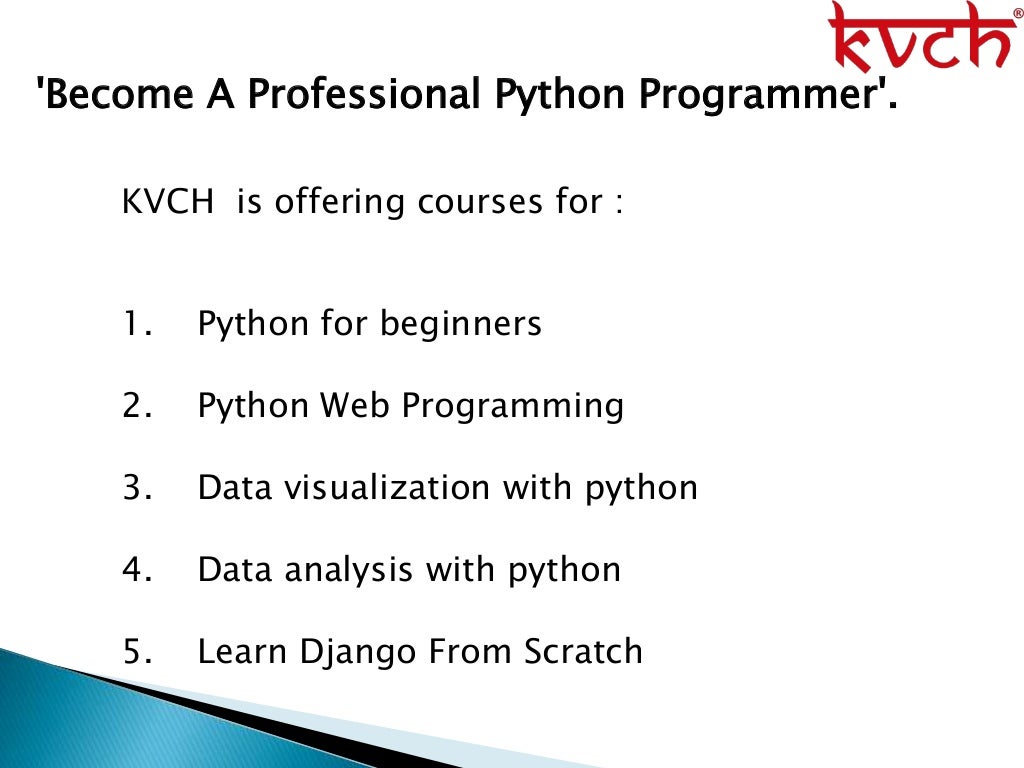 kvch®

'Become A Professional Python Programmer'.

KVCH is offering courses for :

1. Python for beginners

2. Python Web Programming

3. Data visualization with python

4. Data analysis with python

5. Learn Django From Scratch